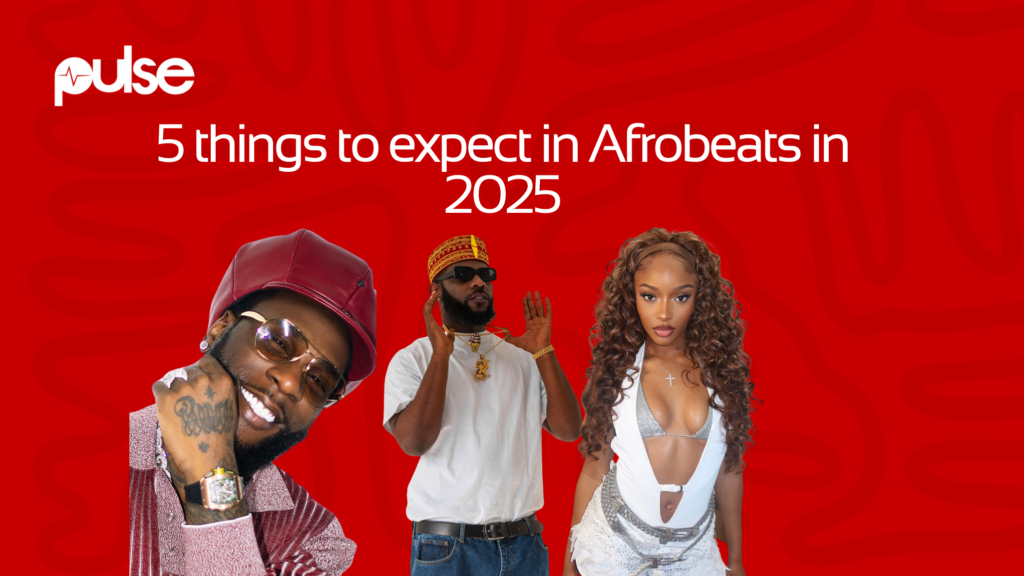 pulse

5 things to expect in Afrobeats in 2025